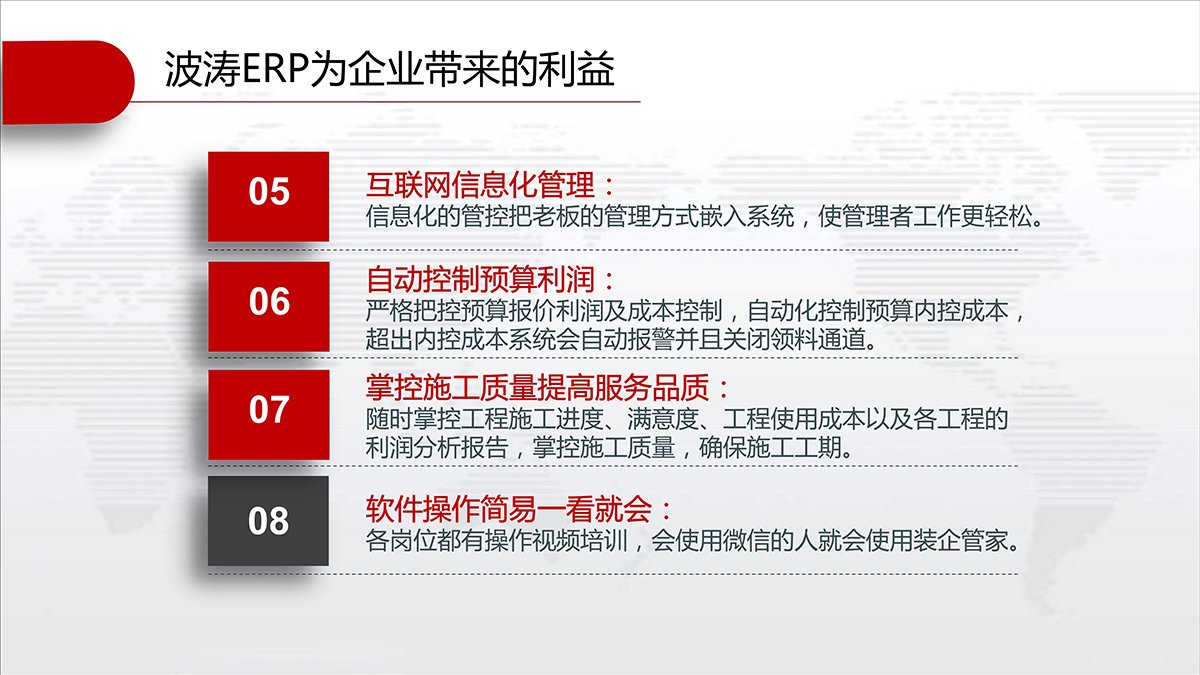 波涛ERP为企业带来的利益

05

互联网信息化管理：
信息化的管控把老板的管理方式嵌入系统，使管理者工作更轻松。

06

自动控制预算利润：
严格把控预算报价利润及成本控制，自动化控制预算内控成本，超出内控成本系统会自动报警并且关闭领料通道。

07

掌控施工质量提高服务品质：
随时掌控工程施工进度、满意度、工程使用成本以及各工程的利润分析报告，掌控施工质量，确保施工工期。

08

软件操作简易一看就会：
各岗位都有操作视频培训，会使用微信的人就会使用装企管家。